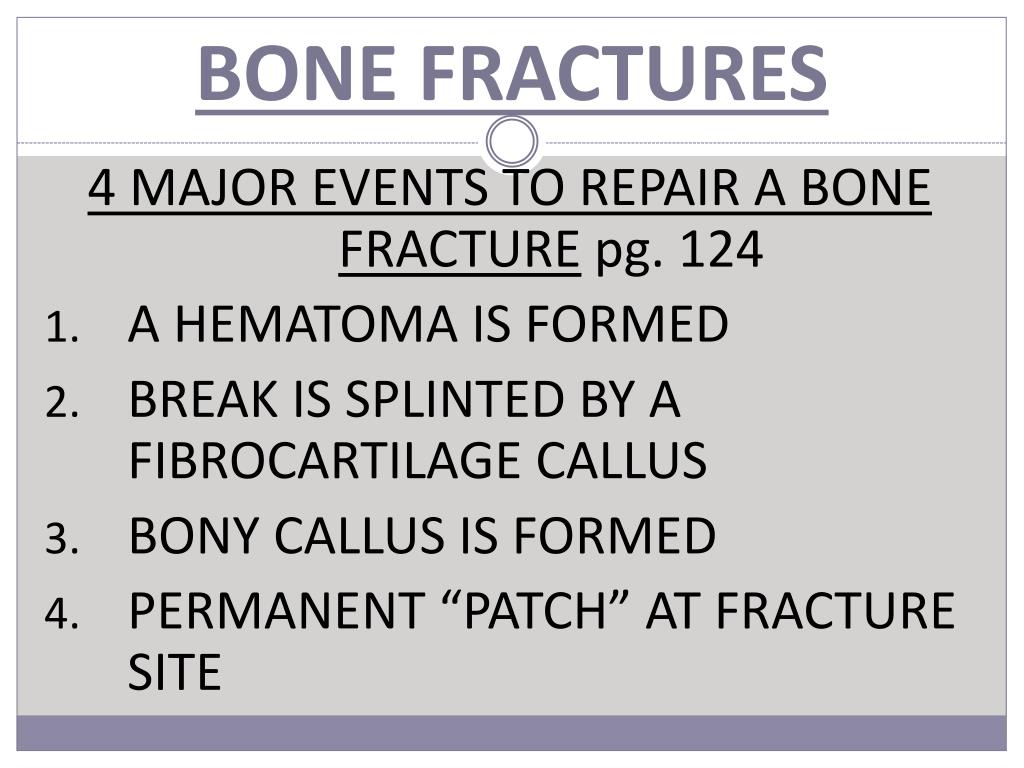 BONE FRACTURES

4 MAJOR EVENTS TO REPAIR A BONE FRACTURE pg. 124

1. A HEMATOMA IS FORMED
2. BREAK IS SPLINTED BY A FIBROCARTILAGE CALLUS
3. BONY CALLUS IS FORMED
4. PERMANENT “PATCH” AT FRACTURE SITE